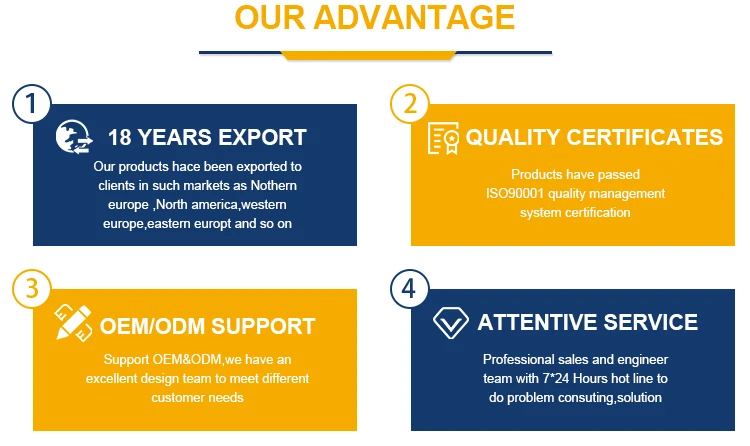 OUR ADVANTAGE

1

18 YEARS EXPORT

Our products hace been exported to clients in such markets as Nothern europe ,North america,western europe,eastern europt and so on

2

QUALITY CERTIFICATES

Products have passed ISO90001 quality management system certification

3

OEM/ODM SUPPORT

Support OEM&ODM,we have an excellent design team to meet different customer needs

4

ATTENTIVE SERVICE

Professional sales and engineer team with 7*24 Hours hot line to do problem consuting,solution